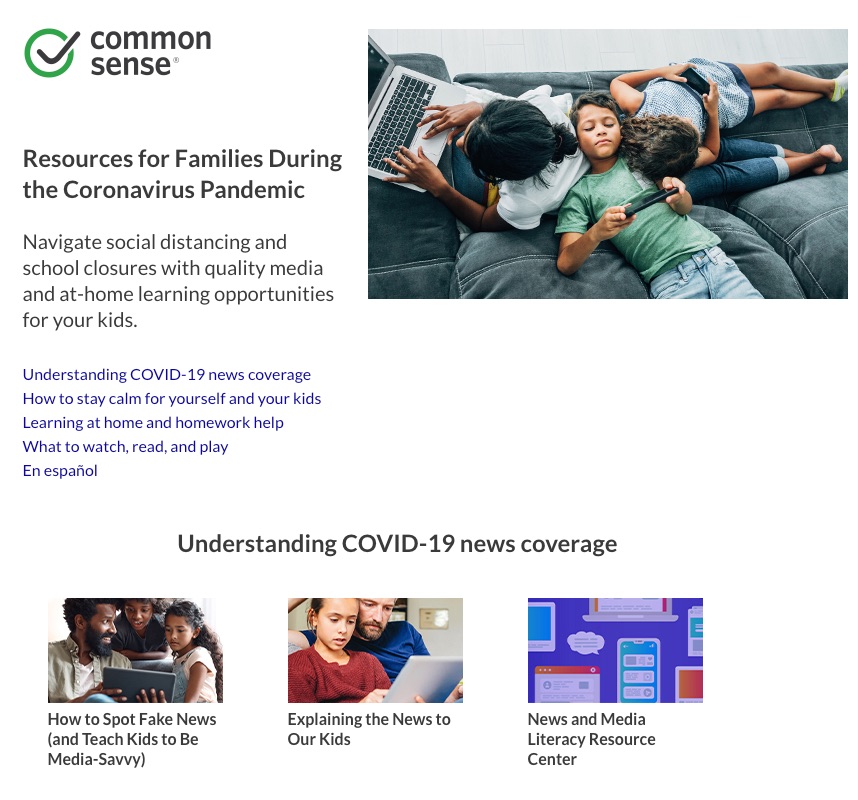 common sense®

Resources for Families During the Coronavirus Pandemic

Navigate social distancing and school closures with quality media and at-home learning opportunities for your kids.

Understanding COVID-19 news coverage
How to stay calm for yourself and your kids
Learning at home and homework help
What to watch, read, and play
En español

Understanding COVID-19 news coverage

How to Spot Fake News (and Teach Kids to Be Media-Savvy)

Explaining the News to Our Kids

News and Media Literacy Resource Center